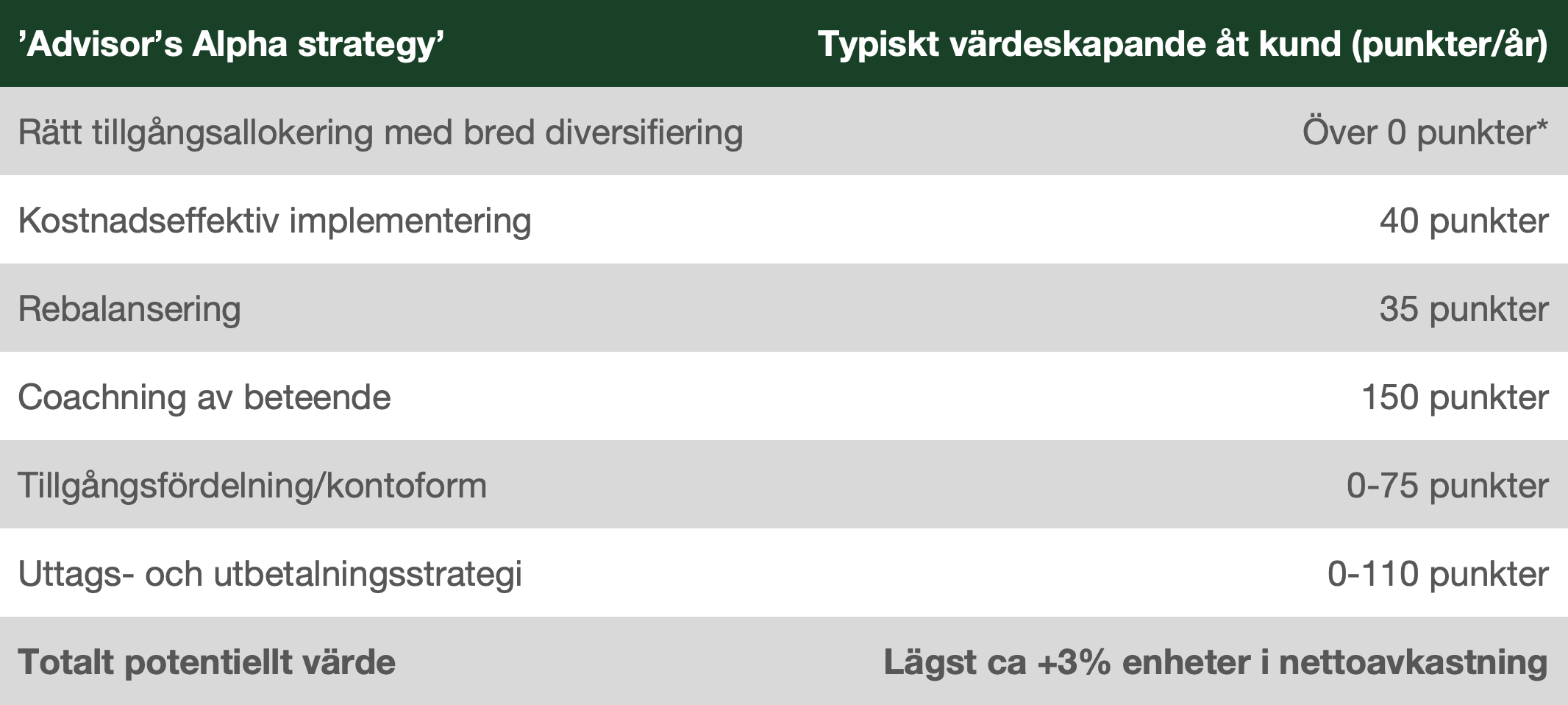 | ’Advisor’s Alpha strategy’ | Typiskt värdeskapande åt kund (punkter/år) |
|---|---|
| Rätt tillgångsallokering med bred diversifiering | Över 0 punkter* |
| Kostnadseffektiv implementering | 40 punkter |
| Rebalansering | 35 punkter |
| Coachning av beteende | 150 punkter |
| Tillgångsfördelning/kontoform | 0-75 punkter |
| Uttags- och utbetalningsstrategi | 0-110 punkter |
| **Totalt potentiellt värde** | **Lägst ca +3% enheter i nettoavkastning** |